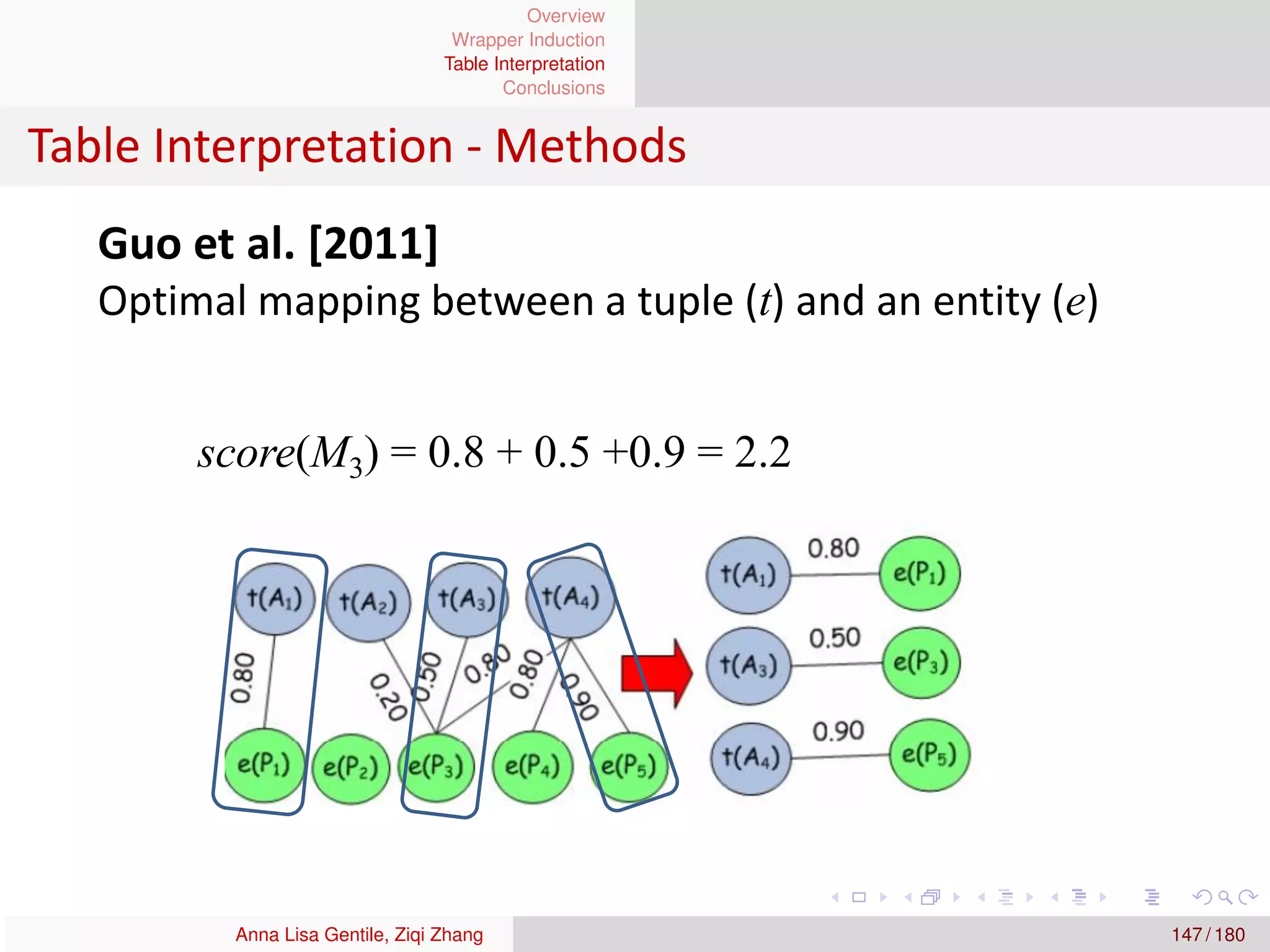 Overview
Wrapper Induction
Table Interpretation
Conclusions

Table Interpretation - Methods

**Guo et al. [2011]**
Optimal mapping between a tuple ($t$) and an entity ($e$)

$score(M_3) = 0.8 + 0.5 + 0.9 = 2.2$

$t(A_1)$ $t(A_2)$ $t(A_3)$ $t(A_4)$
0.80 0.20 0.50 0.80 0.80 0.90
$e(P_1)$ $e(P_2)$ $e(P_3)$ $e(P_4)$ $e(P_5)$

$t(A_1)$ 0.80 $e(P_1)$
$t(A_3)$ 0.50 $e(P_3)$
$t(A_4)$ 0.90 $e(P_5)$

Anna Lisa Gentile, Ziqi Zhang
147 / 180